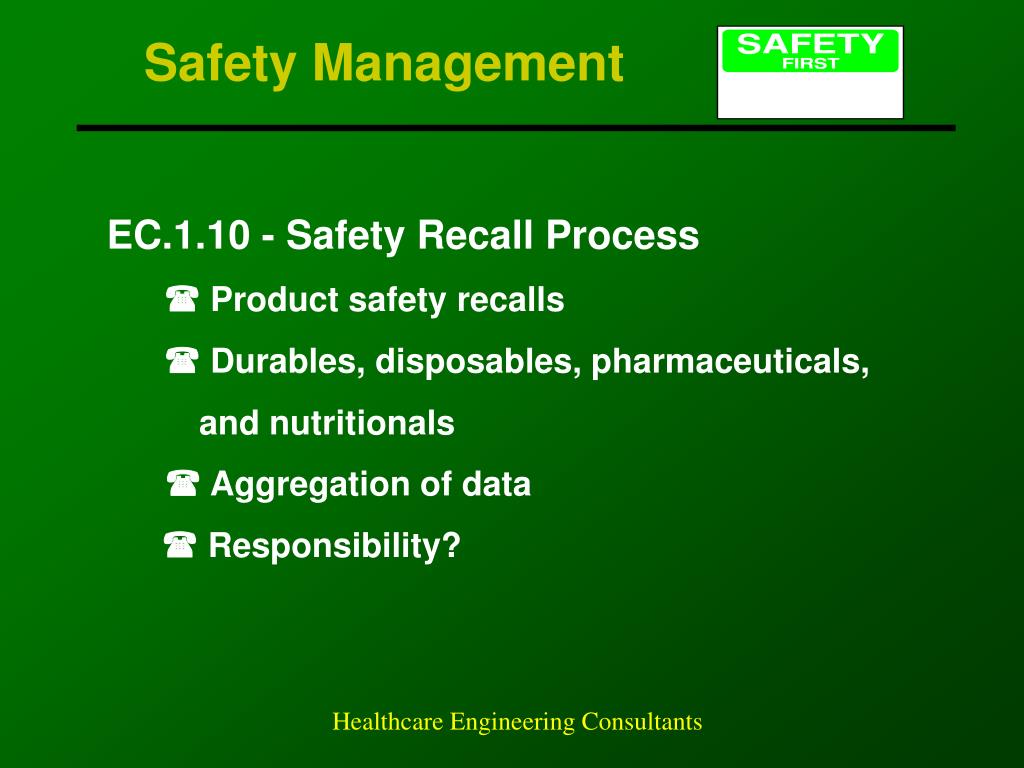 Safety Management

SAFETY
FIRST

EC.1.10 - Safety Recall Process

☎ Product safety recalls

☎ Durables, disposables, pharmaceuticals, and nutritionals

☎ Aggregation of data

☎ Responsibility?

Healthcare Engineering Consultants